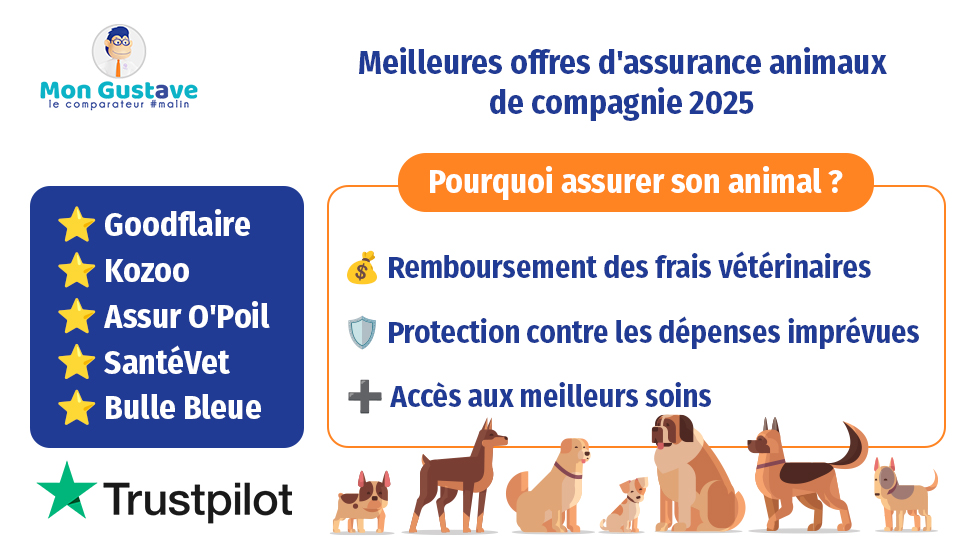 Mon Gustave
le comparateur #malin

Meilleures offres d'assurance animaux de compagnie 2025

⭐ Goodflaire
⭐ Kozoo
⭐ Assur O'Poil
⭐ SantéVet
⭐ Bulle Bleue

Trustpilot

Pourquoi assurer son animal ?

💰 Remboursement des frais vétérinaires

🛡️ Protection contre les dépenses imprévues

➕ Accès aux meilleurs soins